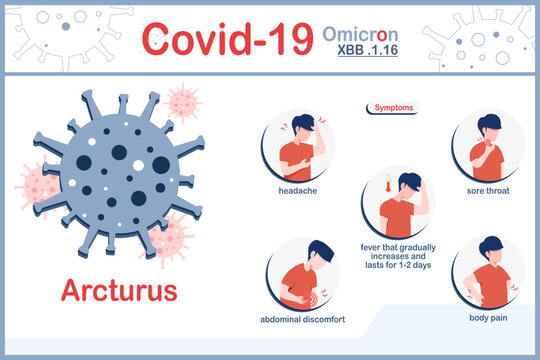 Covid-19 Omicron XBB .1.16

Arcturus

Symptoms

headache

sore throat

fever that gradually increases and lasts for 1-2 days

abdominal discomfort

body pain